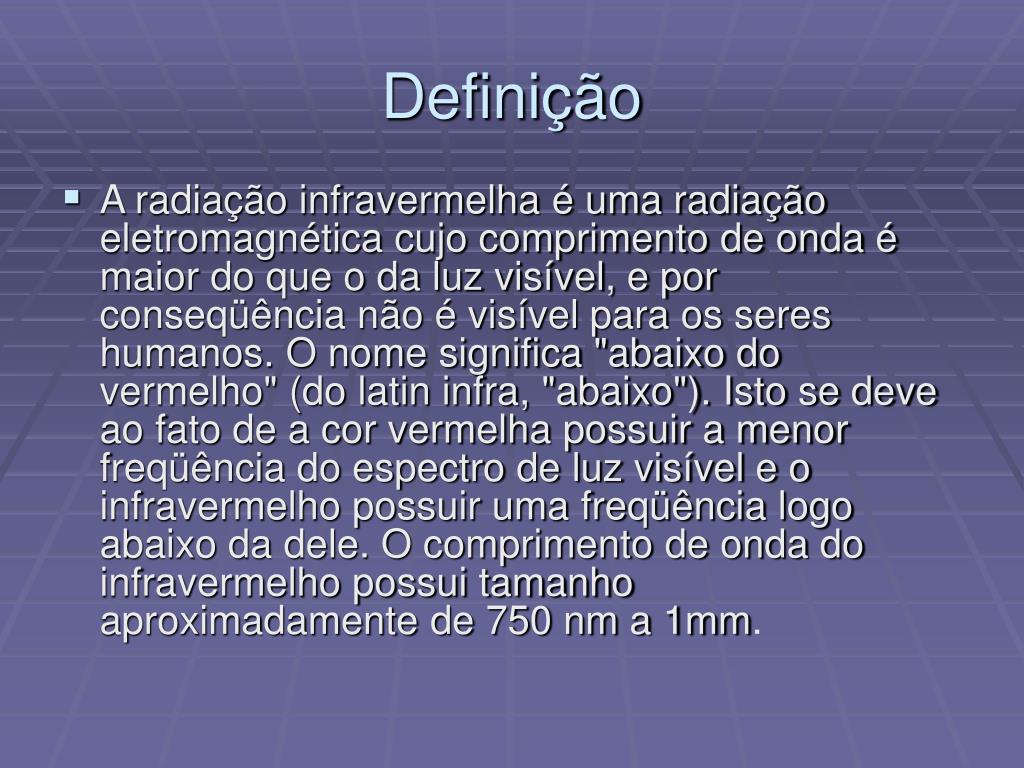 Definição

▪ A radiação infravermelha é uma radiação eletromagnética cujo comprimento de onda é maior do que o da luz visível, e por conseqüência não é visível para os seres humanos. O nome significa "abaixo do vermelho" (do latin infra, "abaixo"). Isto se deve ao fato de a cor vermelha possuir a menor freqüência do espectro de luz visível e o infravermelho possuir uma freqüência logo abaixo da dele. O comprimento de onda do infravermelho possui tamanho aproximadamente de 750 nm a 1mm.